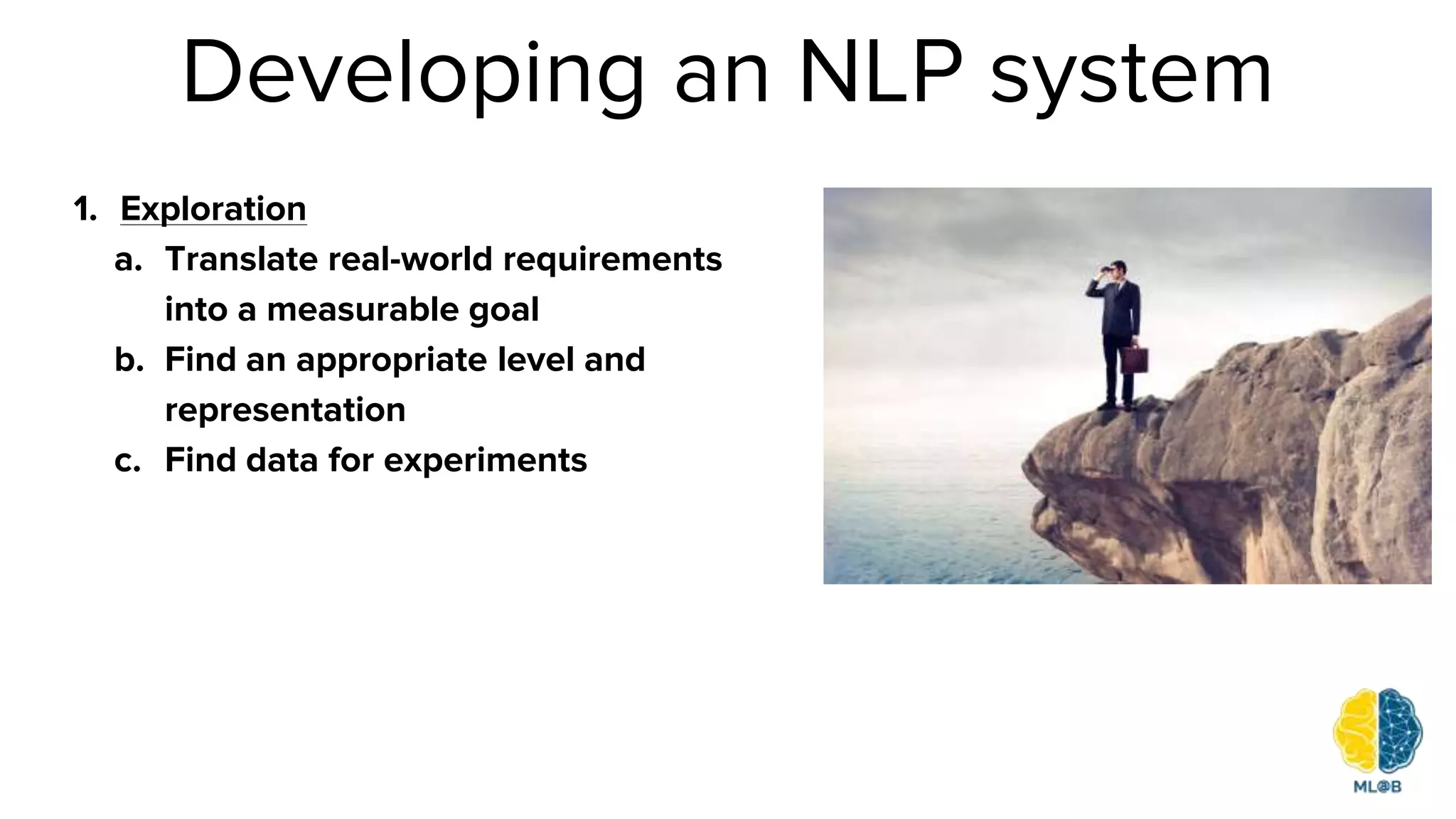 Developing an NLP system

1. Exploration
a. Translate real-world requirements into a measurable goal
b. Find an appropriate level and representation
c. Find data for experiments

ML@B